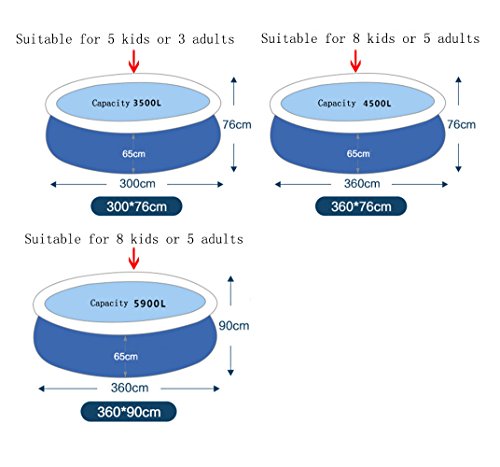 Suitable for 5 kids or 3 adults

Capacity 3500L

76cm

65cm

300cm

300*76cm

Suitable for 8 kids or 5 adults

Capacity 4500L

76cm

65cm

360cm

360*76cm

Suitable for 8 kids or 5 adults

Capacity 5900L

90cm

65cm

360cm

360*90cm